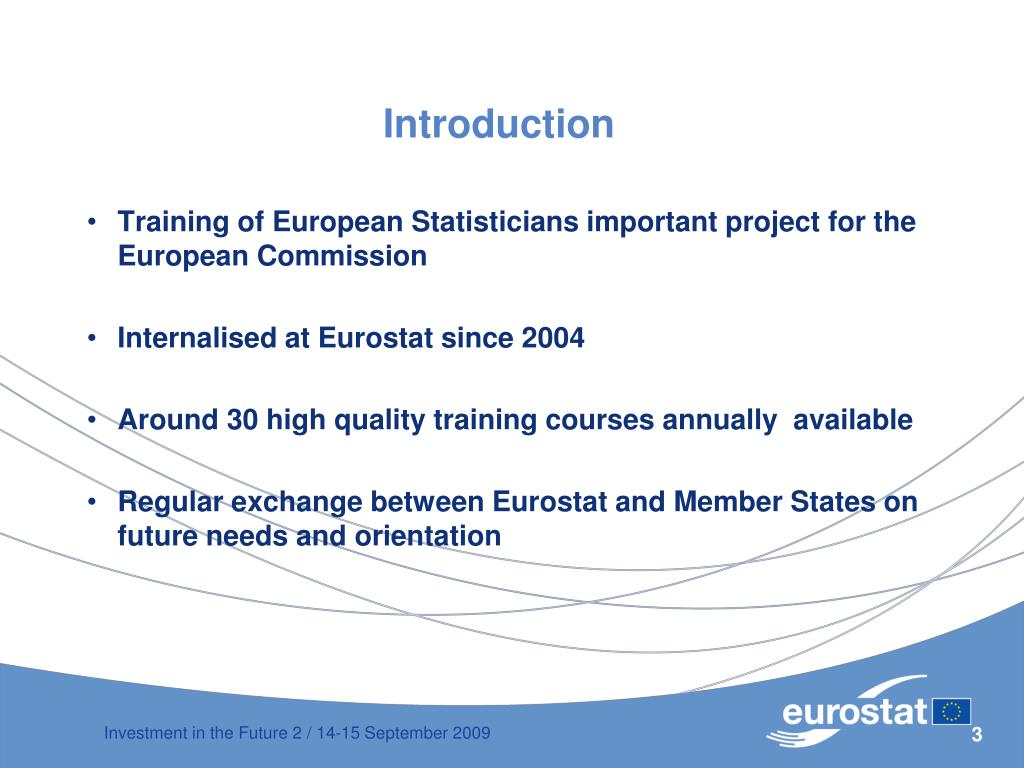 Introduction

• Training of European Statisticians important project for the European Commission

• Internalised at Eurostat since 2004

• Around 30 high quality training courses annually available

• Regular exchange between Eurostat and Member States on future needs and orientation

Investment in the Future 2 / 14-15 September 2009

eurostat

3